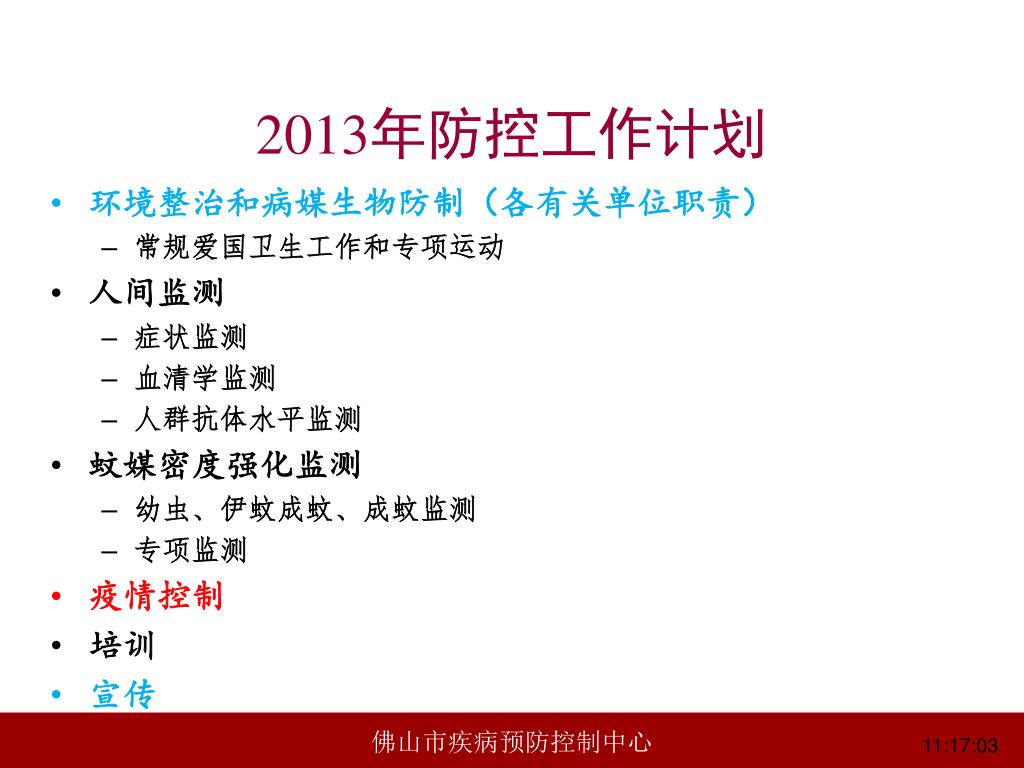 2013年防控工作计划

• 环境整治和病媒生物防制（各有关单位职责）
  – 常规爱国卫生工作和专项运动
• 人间监测
  – 症状监测
  – 血清学监测
  – 人群抗体水平监测
• 蚊媒密度强化监测
  – 幼虫、伊蚊成蚊、成蚊监测
  – 专项监测
• 疫情控制
• 培训
• 宣传

佛山市疾病预防控制中心

11:17:03